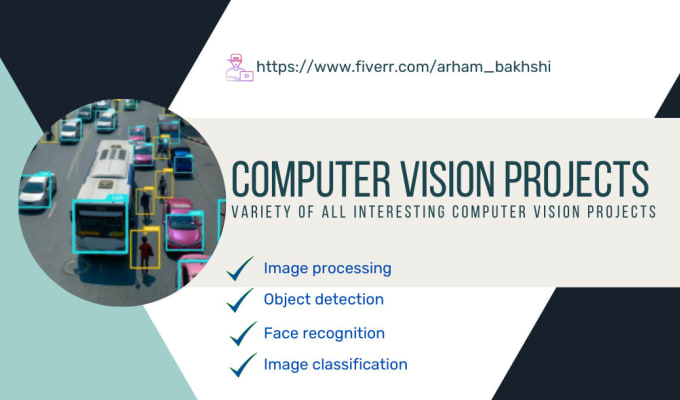 https://www.fiverr.com/arham_bakhshi

COMPUTER VISION PROJECTS

VARIETY OF ALL INTERESTING COMPUTER VISION PROJECTS

Image processing

Object detection

Face recognition

Image classification